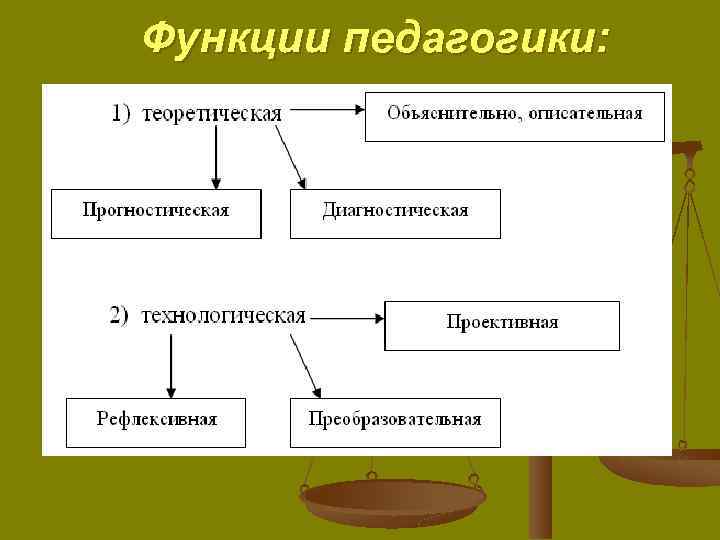 Функции педагогики:

1) теоретическая

Объяснительно, описательная

Прогностическая

Диагностическая

2) технологическая

Проективная

Рефлексивная

Преобразовательная